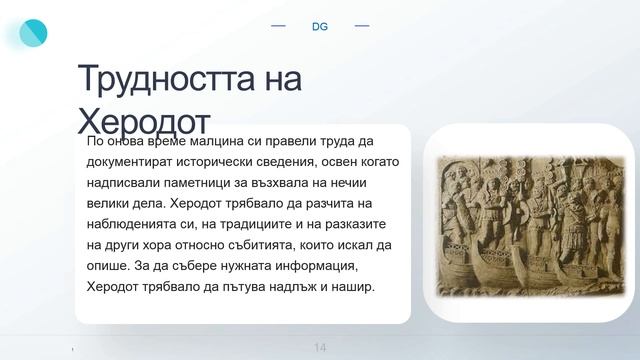 DG

Трудността на Херодот

По онова време малцина си правели труда да документират исторически сведения, освен когато надписвали паметници за възхвала на нечии велики дела. Херодот трябвало да разчита на наблюденията си, на традициите и на разказите на други хора относно събитията, които искал да опише. За да събере нужната информация, Херодот трябвало да пътува надлъж и нашир.

14